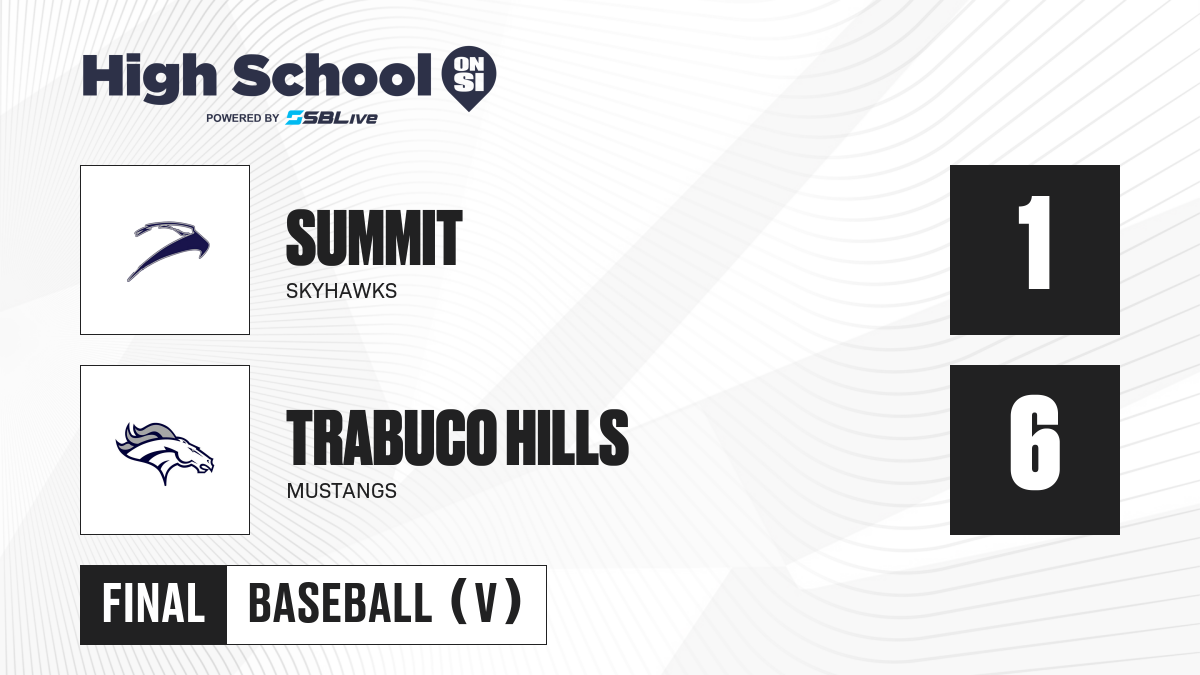 High School ON SI
POWERED BY SBLive

SUMMIT
SKYHAWKS

1

TRABUCO HILLS
MUSTANGS

6

FINAL

BASEBALL (V)